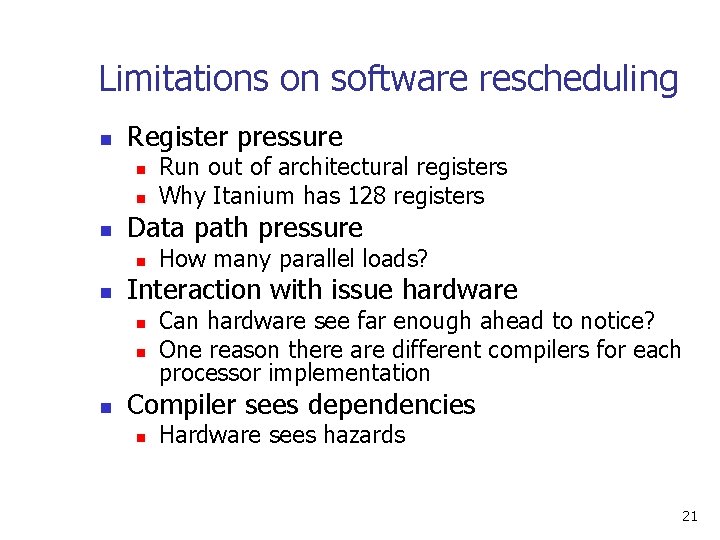 Limitations on software rescheduling

- Register pressure
  - Run out of architectural registers
  - Why Itanium has 128 registers
- Data path pressure
  - How many parallel loads?
- Interaction with issue hardware
  - Can hardware see far enough ahead to notice?
  - One reason there are different compilers for each processor implementation
- Compiler sees dependencies
  - Hardware sees hazards

21